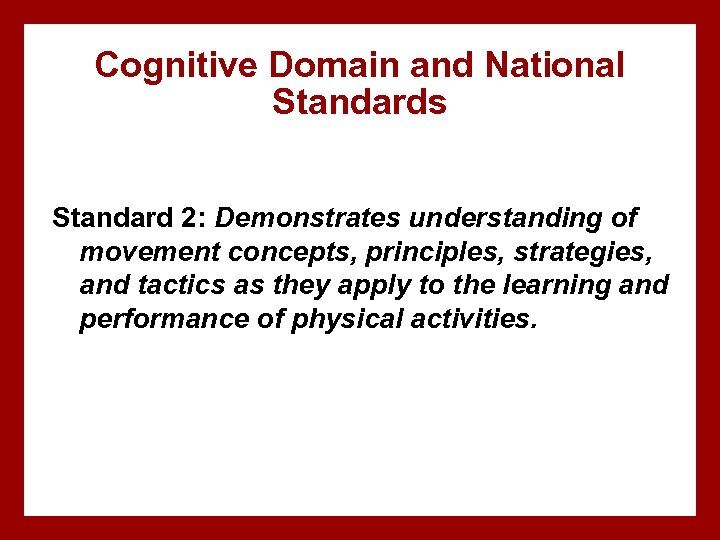 Cognitive Domain and National Standards

Standard 2: Demonstrates understanding of movement concepts, principles, strategies, and tactics as they apply to the learning and performance of physical activities.